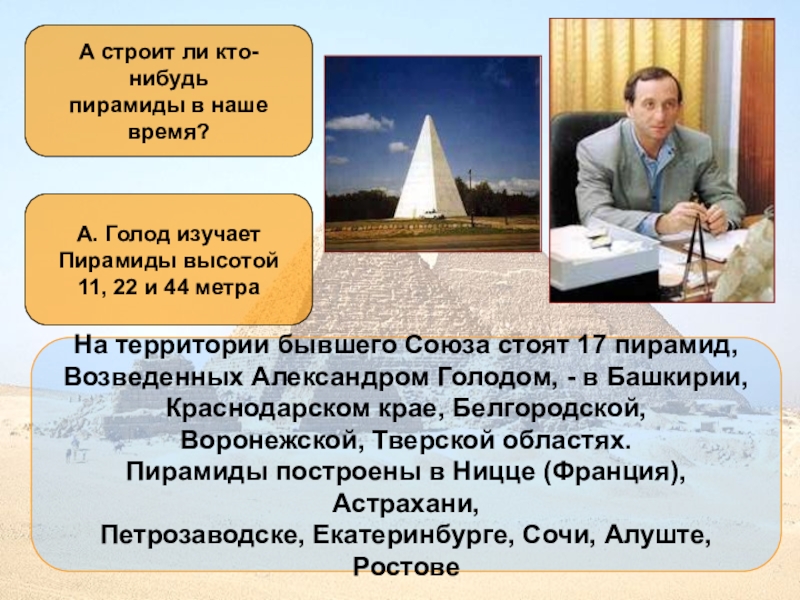 А строит ли кто-нибудь пирамиды в наше время?

А. Голод изучает Пирамиды высотой 11, 22 и 44 метра

На территории бывшего Союза стоят 17 пирамид, Возведенных Александром Голодом, - в Башкирии, Краснодарском крае, Белгородской, Воронежской, Тверской областях.
Пирамиды построены в Ницце (Франция), Астрахани,
Петрозаводске, Екатеринбурге, Сочи, Алуште, Ростове